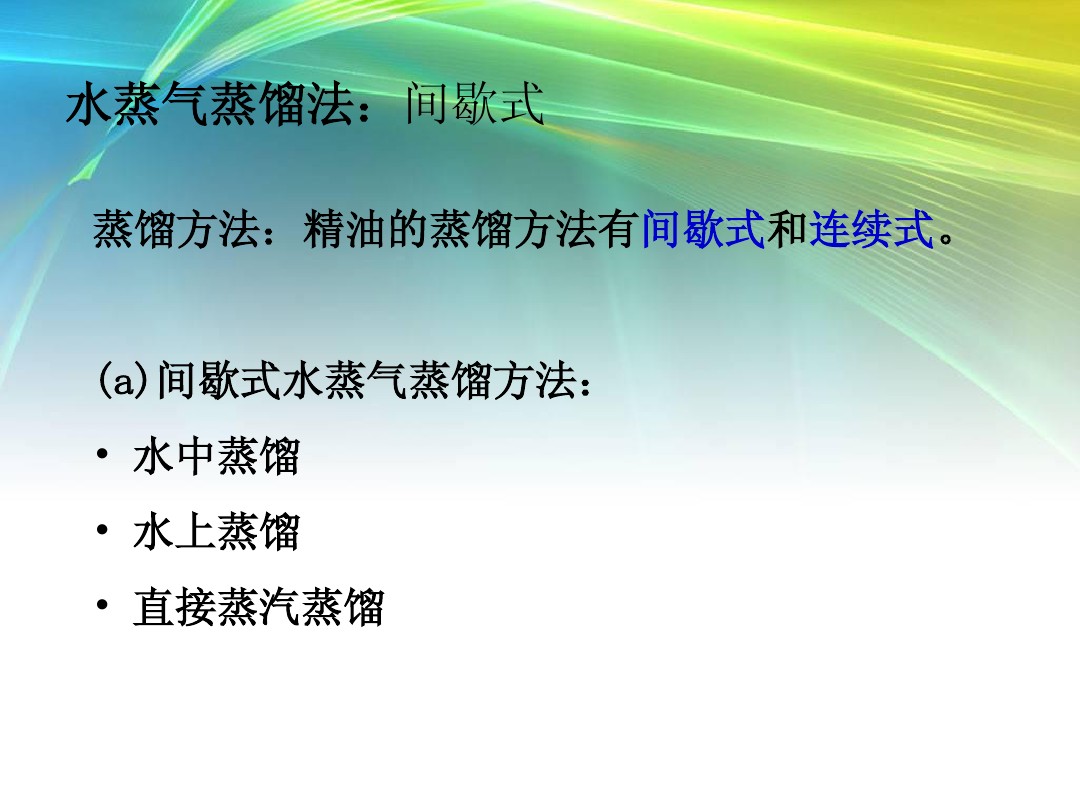 水蒸气蒸馏法：间歇式

蒸馏方法：精油的蒸馏方法有间歇式和连续式。

(a)间歇式水蒸气蒸馏方法：

• 水中蒸馏
• 水上蒸馏
• 直接蒸汽蒸馏